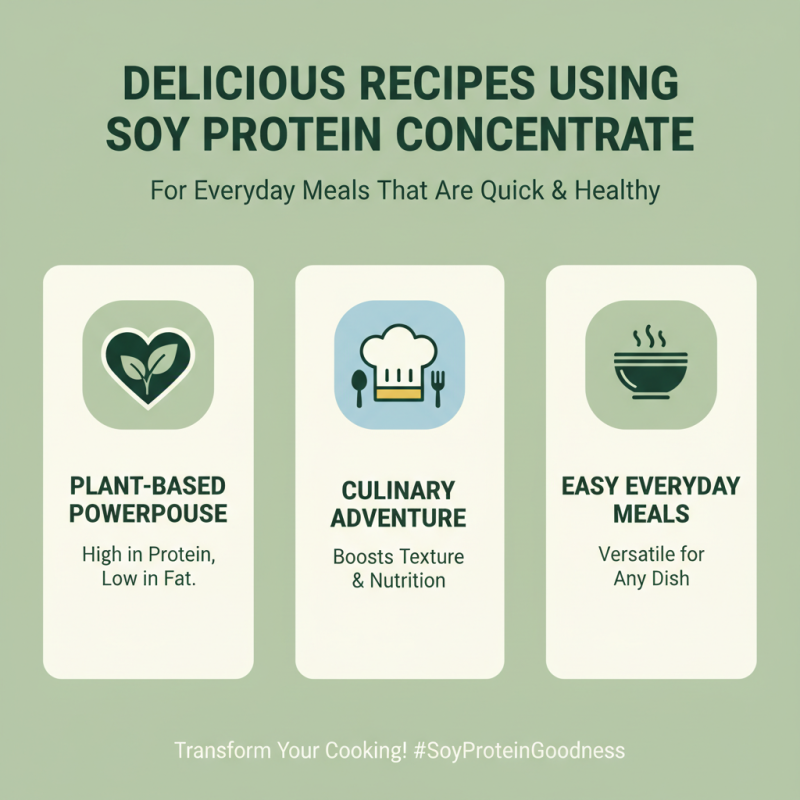 DELICIOUS RECIPES USING SOY PROTEIN CONCENTRATE

For Everyday Meals That Are Quick & Healthy

PLANT-BASED POWERPOUSE

High in Protein, Low in Fat.

CULINARY ADVENTURE

Boosts Texture & Nutrition

EASY EVERYDAY MEALS

Versatile for Any Dish

Transform Your Cooking! #SoyProteinGoodness